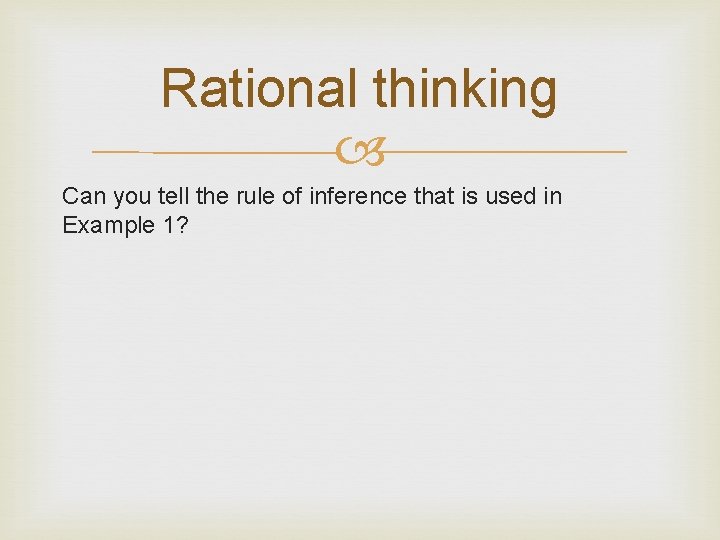 Rational thinking

Can you tell the rule of inference that is used in Example 1?